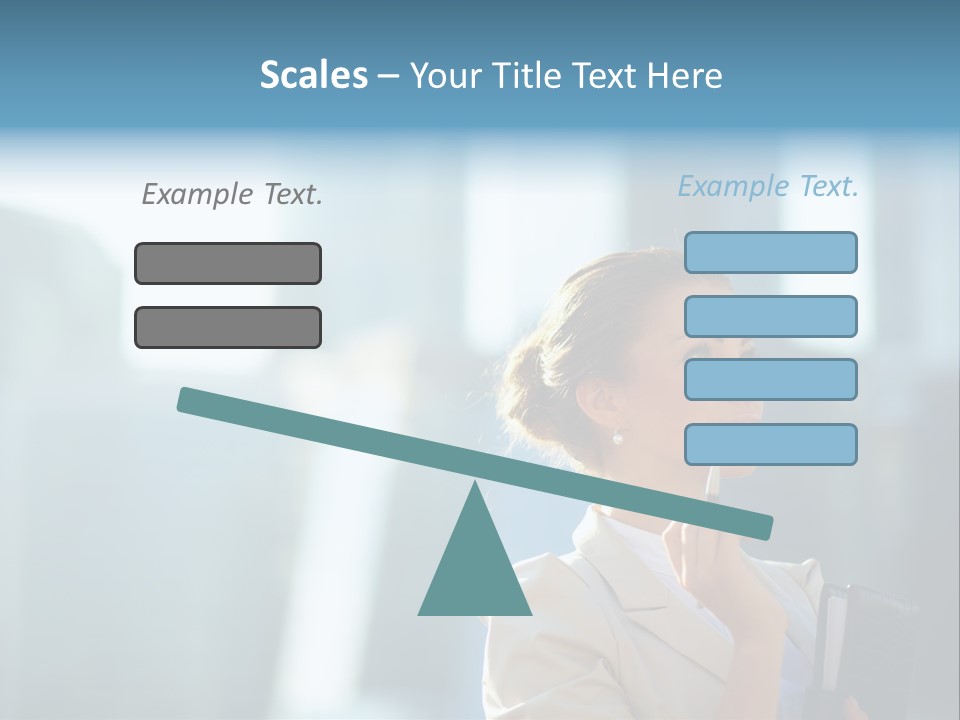 Scales – Your Title Text Here

Example Text.

Example Text.